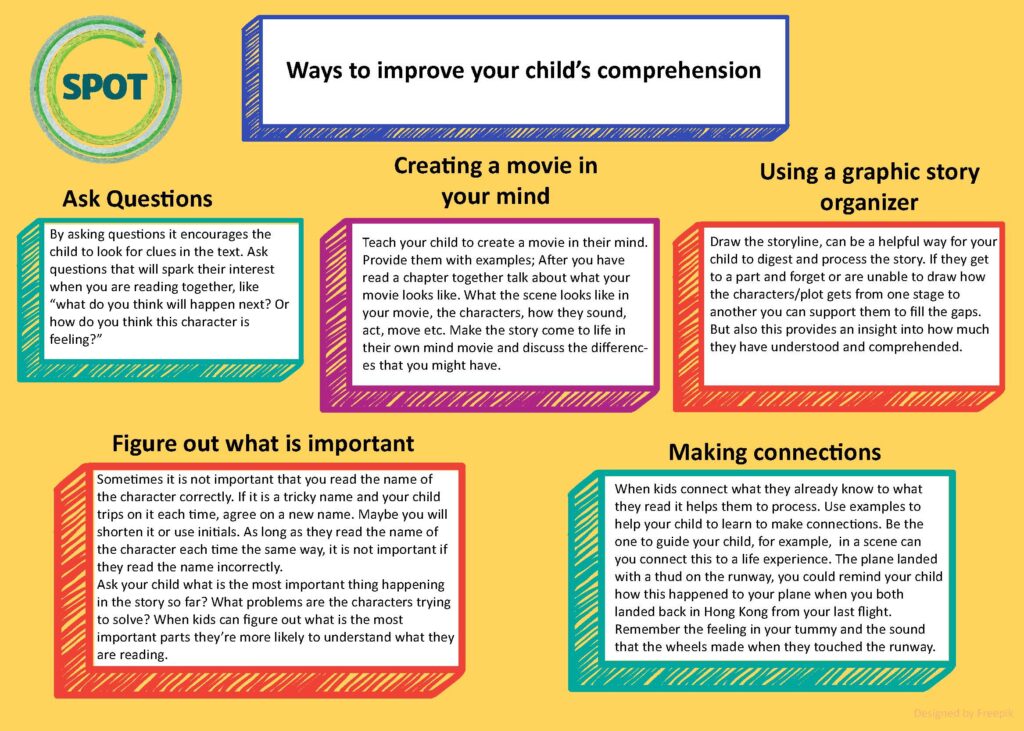 SPOT

Ways to improve your child's comprehension

Ask Questions

By asking questions it encourages the child to look for clues in the text. Ask questions that will spark their interest when you are reading together, like "what do you think will happen next? Or how do you think this character is feeling?"

Creating a movie in your mind

Teach your child to create a movie in their mind. Provide them with examples; After you have read a chapter together talk about what your movie looks like. What the scene looks like in your movie, the characters, how they sound, act, move etc. Make the story come to life in their own mind movie and discuss the differences that you might have.

Using a graphic story organizer

Draw the storyline, can be a helpful way for your child to digest and process the story. If they get to a part and forget or are unable to draw how the characters/plot gets from one stage to another you can support them to fill the gaps. But also this provides an insight into how much they have understood and comprehended.

Figure out what is important

Sometimes it is not important that you read the name of the character correctly. If it is a tricky name and your child trips on it each time, agree on a new name. Maybe you will shorten it or use initials. As long as they read the name of the character each time the same way, it is not important if they read the name incorrectly.
Ask your child what is the most important thing happening in the story so far? What problems are the characters trying to solve? When kids can figure out what is the most important parts they're more likely to understand what they are reading.

Making connections

When kids connect what they already know to what they read it helps them to process. Use examples to help your child to learn to make connections. Be the one to guide your child, for example, in a scene can you connect this to a life experience. The plane landed with a thud on the runway, you could remind your child how this happened to your plane when you both landed back in Hong Kong from your last flight. Remember the feeling in your tummy and the sound that the wheels made when they touched the runway.

Designed by Freepik